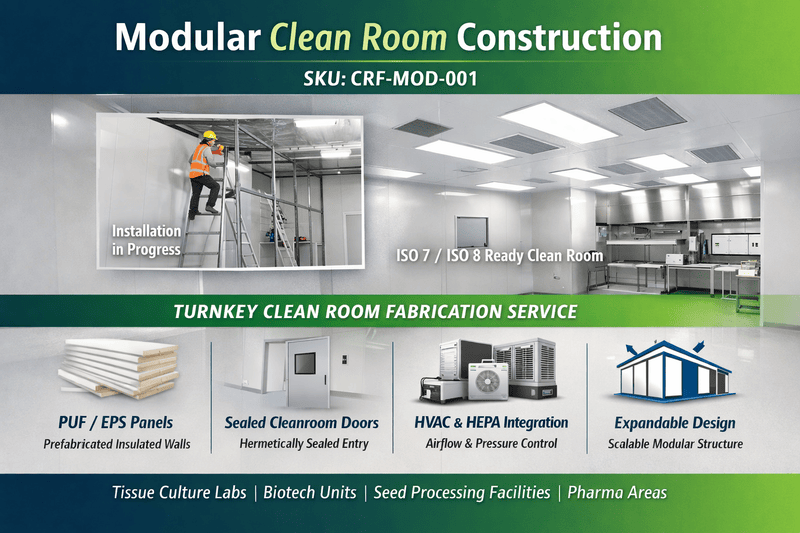 Modular Clean Room Construction

SKU: CRF-MOD-001

Installation in Progress

ISO 7 / ISO 8 Ready Clean Room

TURNKEY CLEAN ROOM FABRICATION SERVICE

PUF / EPS Panels
Prefabricated Insulated Walls

Sealed Cleanroom Doors
Hermetically Sealed Entry

HVAC & HEPA Integration
Airflow & Pressure Control

Expandable Design
Scalable Modular Structure

Tissue Culture Labs | Biotech Units | Seed Processing Facilities | Pharma Areas